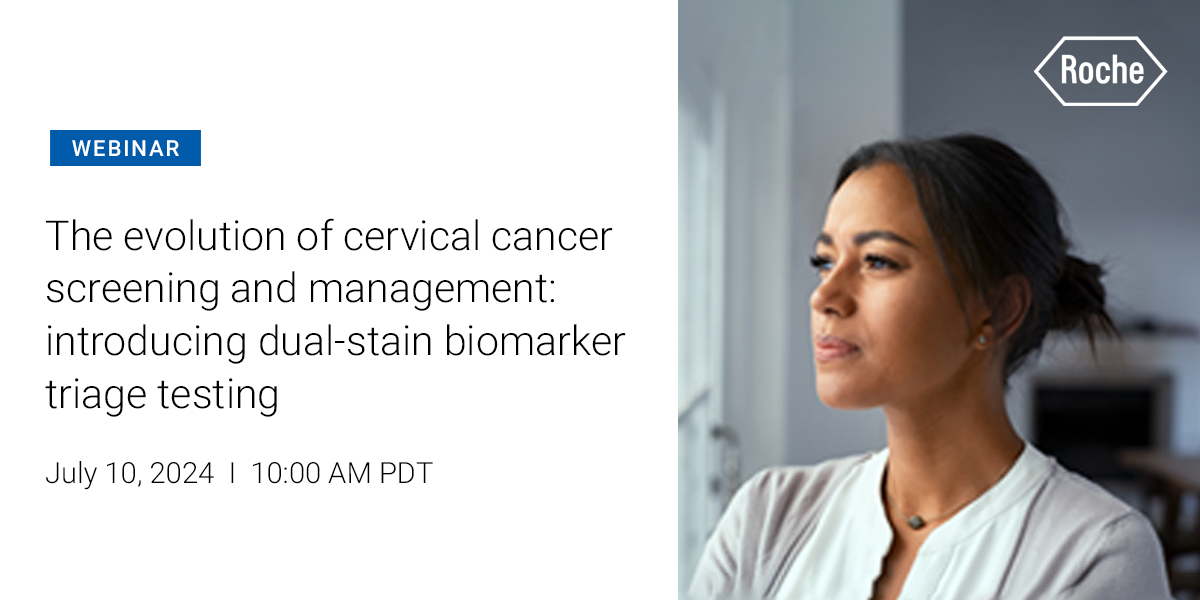 WEBINAR

The evolution of cervical cancer screening and management: introducing dual-stain biomarker triage testing

July 10, 2024 I 10:00 AM PDT

Roche